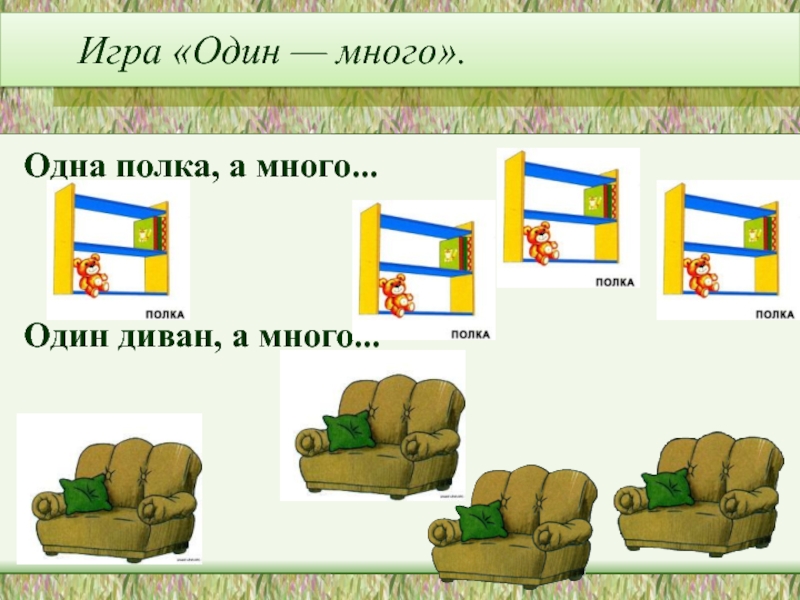 Игра «Один — много».

Одна полка, а много...

ПОЛКА

ПОЛКА

ПОЛКА

ПОЛКА

Один диван, а много...